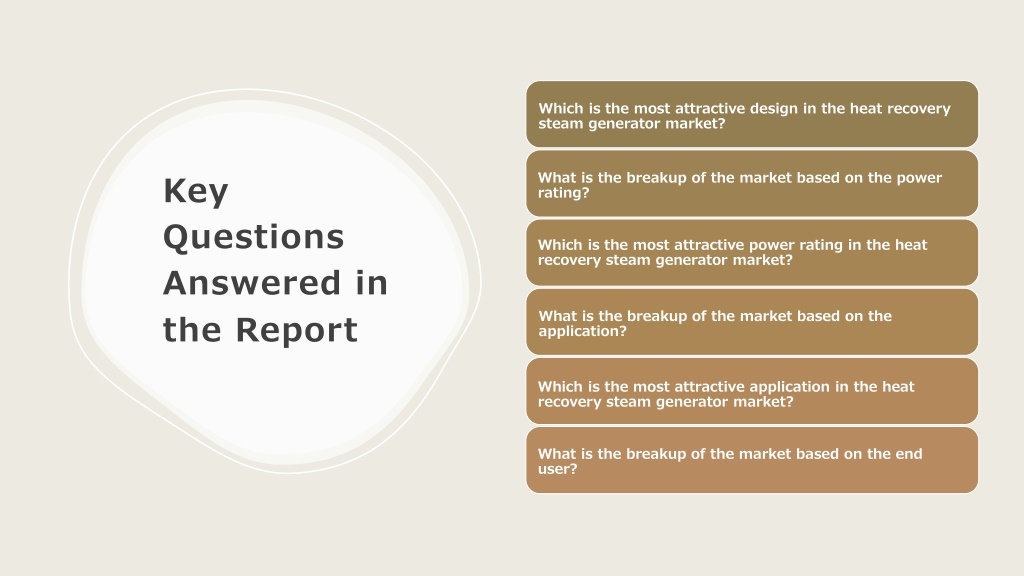 Key Questions Answered in the Report

Which is the most attractive design in the heat recovery steam generator market?

What is the breakup of the market based on the power rating?

Which is the most attractive power rating in the heat recovery steam generator market?

What is the breakup of the market based on the application?

Which is the most attractive application in the heat recovery steam generator market?

What is the breakup of the market based on the end user?